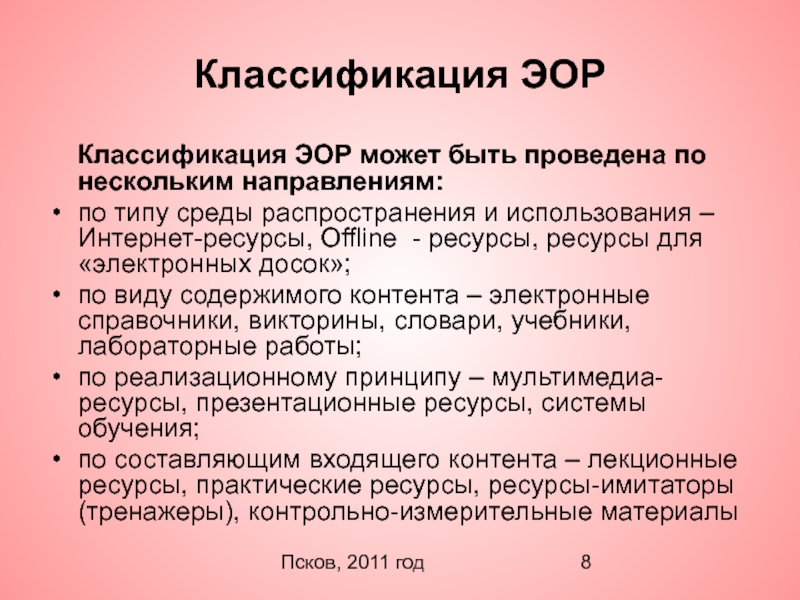 Классификация ЭОР

Классификация ЭОР может быть проведена по нескольким направлениям:

• по типу среды распространения и использования – Интернет-ресурсы, Offline - ресурсы, ресурсы для «электронных досок»;
• по виду содержимого контента – электронные справочники, викторины, словари, учебники, лабораторные работы;
• по реализационному принципу – мультимедиа-ресурсы, презентационные ресурсы, системы обучения;
• по составляющим входящего контента – лекционные ресурсы, практические ресурсы, ресурсы-имитаторы (тренажеры), контрольно-измерительные материалы

Псков, 2011 год

8